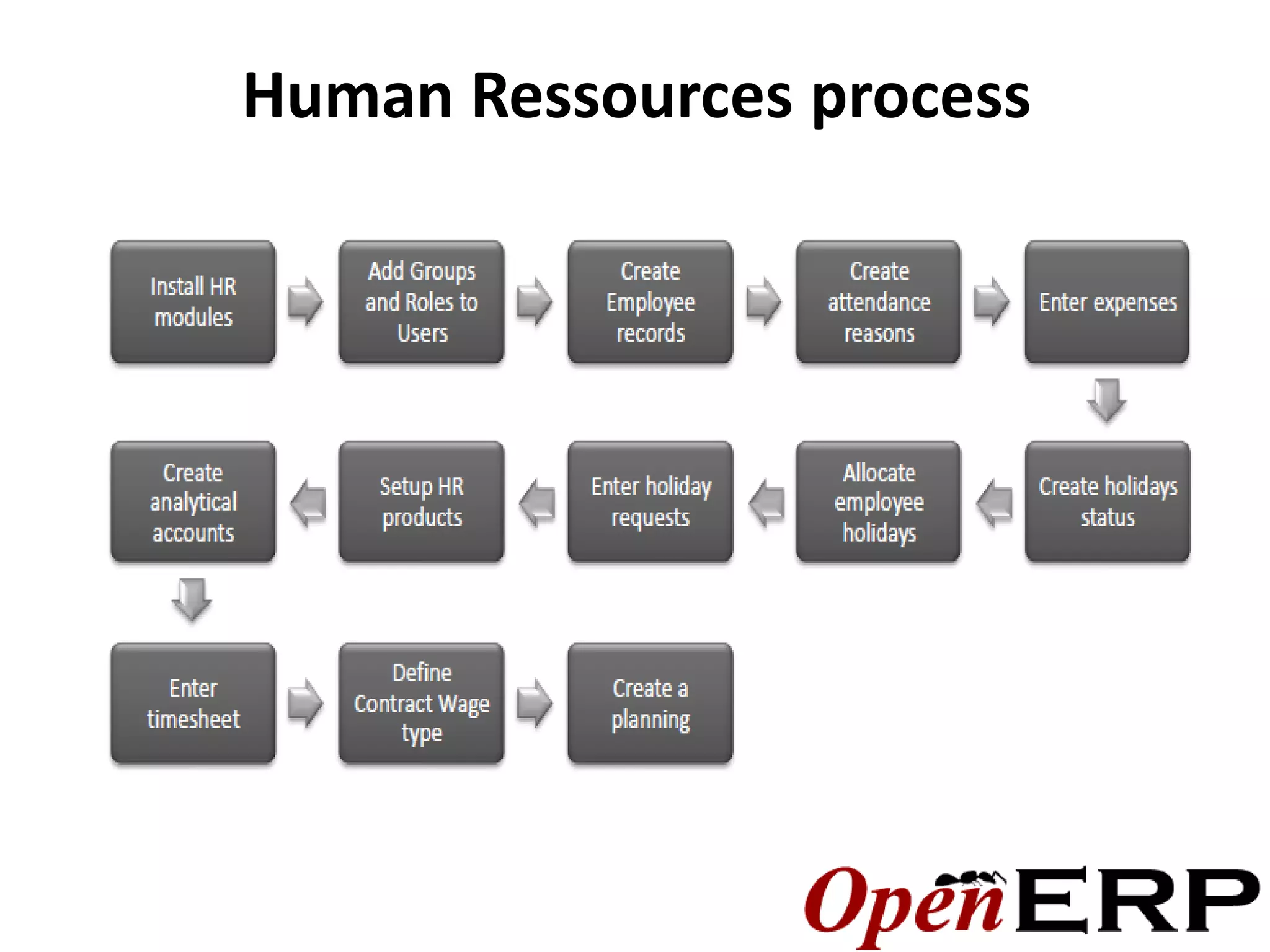 Human Ressources process

Install HR modules

Add Groups and Roles to Users

Create Employee records

Create attendance reasons

Enter expenses

Create holidays status

Allocate employee holidays

Enter holiday requests

Setup HR products

Create analytical accounts

Enter timesheet

Define Contract Wage type

Create a planning

OpenERP